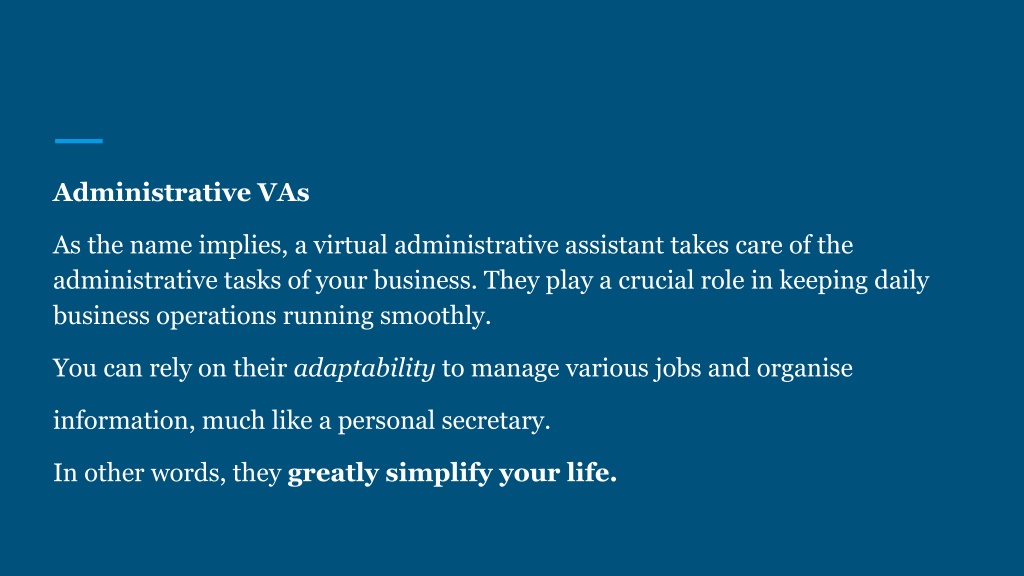 Administrative VAs

As the name implies, a virtual administrative assistant takes care of the administrative tasks of your business. They play a crucial role in keeping daily business operations running smoothly.

You can rely on their adaptability to manage various jobs and organise information, much like a personal secretary.

In other words, they greatly simplify your life.